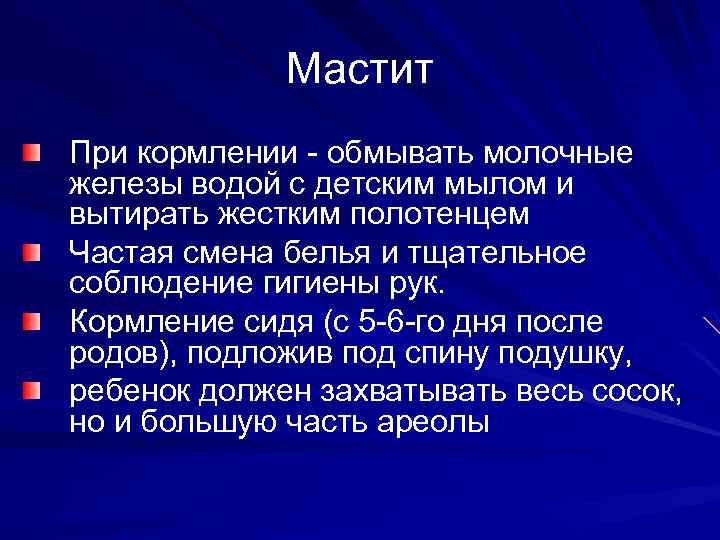 Мастит

При кормлении - обмывать молочные железы водой с детским мылом и вытирать жестким полотенцем

Частая смена белья и тщательное соблюдение гигиены рук.

Кормление сидя (с 5-6-го дня после родов), подложив под спину подушку,

ребенок должен захватывать весь сосок, но и большую часть ареолы